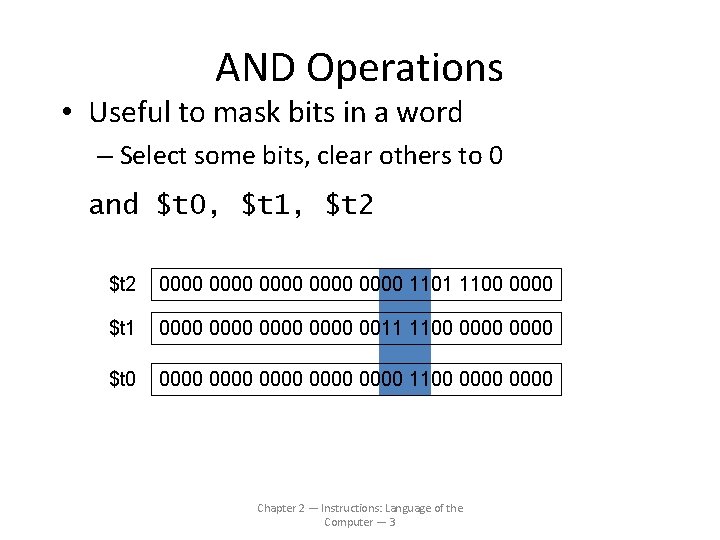 AND Operations

• Useful to mask bits in a word

– Select some bits, clear others to 0

and \$t0, \$t1, \$t2

\$t2 0000 0000 0000 0000 0000 1101 1100 0000

\$t1 0000 0000 0000 0000 0011 1100 0000 0000

\$t0 0000 0000 0000 0000 0000 1100 0000 0000

Chapter 2 — Instructions: Language of the Computer — 3